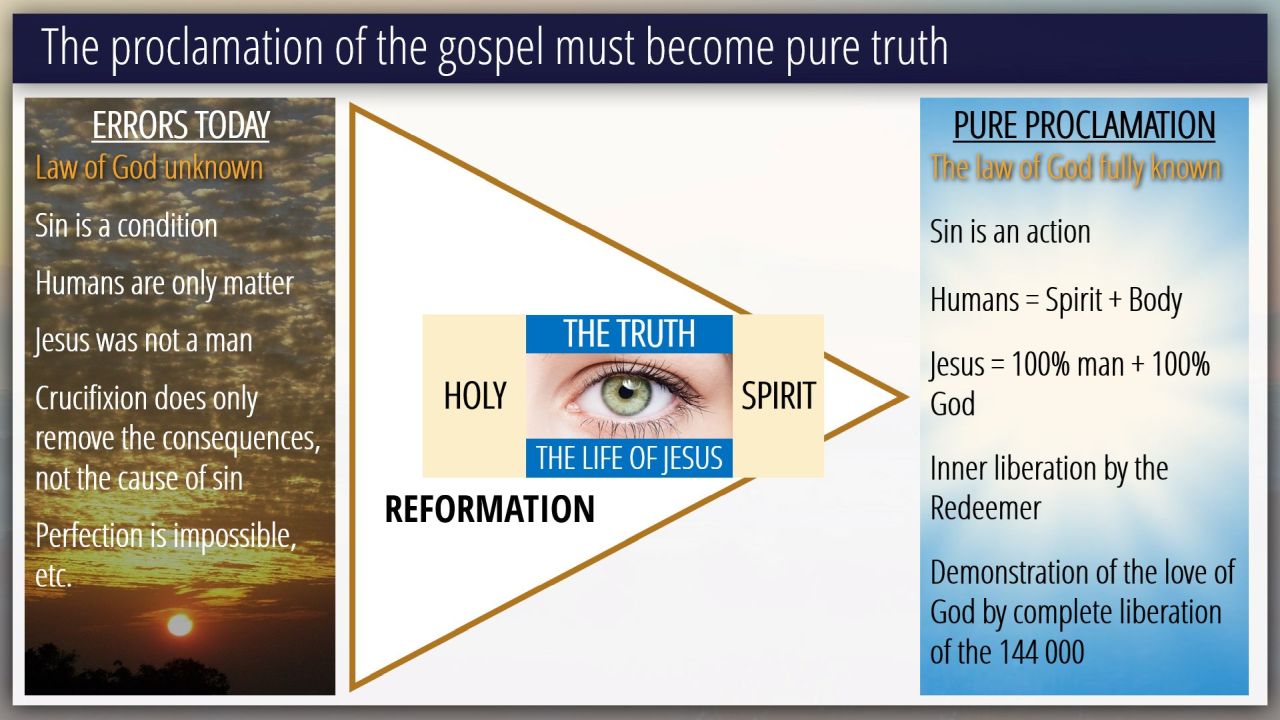 The proclamation of the gospel must become pure truth

ERRORS TODAY
Law of God unknown

Sin is a condition

Humans are only matter

Jesus was not a man

Crucifixion does only remove the consequences, not the cause of sin

Perfection is impossible, etc.

THE TRUTH
HOLY
SPIRIT
THE LIFE OF JESUS
REFORMATION

PURE PROCLAMATION
The law of God fully known

Sin is an action

Humans = Spirit + Body

Jesus = 100% man + 100% God

Inner liberation by the Redeemer

Demonstration of the love of God by complete liberation of the 144 000